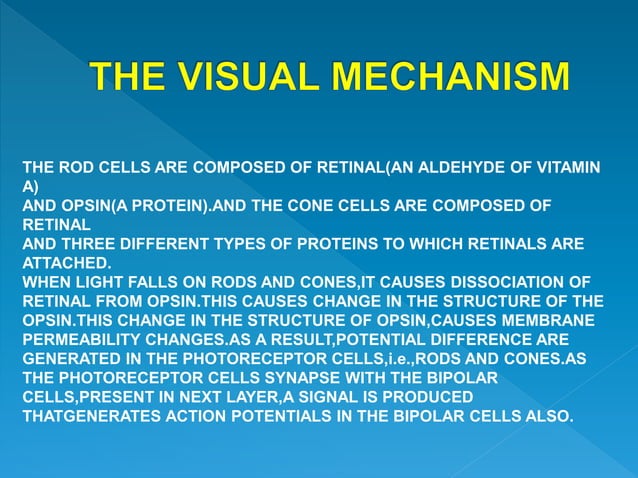 THE VISUAL MECHANISM

THE ROD CELLS ARE COMPOSED OF RETINAL(AN ALDEHYDE OF VITAMIN A)
AND OPSIN(A PROTEIN).AND THE CONE CELLS ARE COMPOSED OF RETINAL
AND THREE DIFFERENT TYPES OF PROTEINS TO WHICH RETINALS ARE ATTACHED.
WHEN LIGHT FALLS ON RODS AND CONES,IT CAUSES DISSOCIATION OF RETINAL FROM OPSIN.THIS CAUSES CHANGE IN THE STRUCTURE OF THE OPSIN.THIS CHANGE IN THE STRUCTURE OF OPSIN,CAUSES MEMBRANE PERMEABILITY CHANGES.AS A RESULT,POTENTIAL DIFFERENCE ARE GENERATED IN THE PHOTORECEPTOR CELLS,i.e.,RODS AND CONES.AS THE PHOTORECEPTOR CELLS SYNAPSE WITH THE BIPOLAR CELLS,PRESENT IN NEXT LAYER,A SIGNAL IS PRODUCED THATGENERATES ACTION POTENTIALS IN THE BIPOLAR CELLS ALSO.